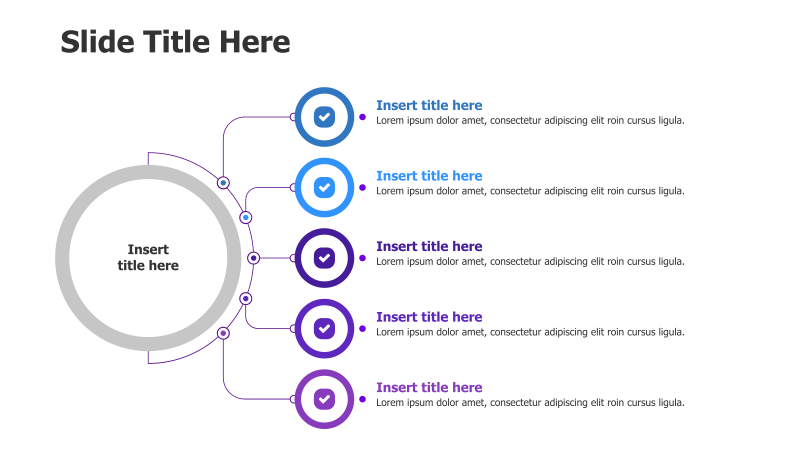 Slide Title Here

Insert title here

Insert title here
Lorem ipsum dolor amet, consectetur adipiscing elit roin cursus ligula.

Insert title here
Lorem ipsum dolor amet, consectetur adipiscing elit roin cursus ligula.

Insert title here
Lorem ipsum dolor amet, consectetur adipiscing elit roin cursus ligula.

Insert title here
Lorem ipsum dolor amet, consectetur adipiscing elit roin cursus ligula.

Insert title here
Lorem ipsum dolor amet, consectetur adipiscing elit roin cursus ligula.